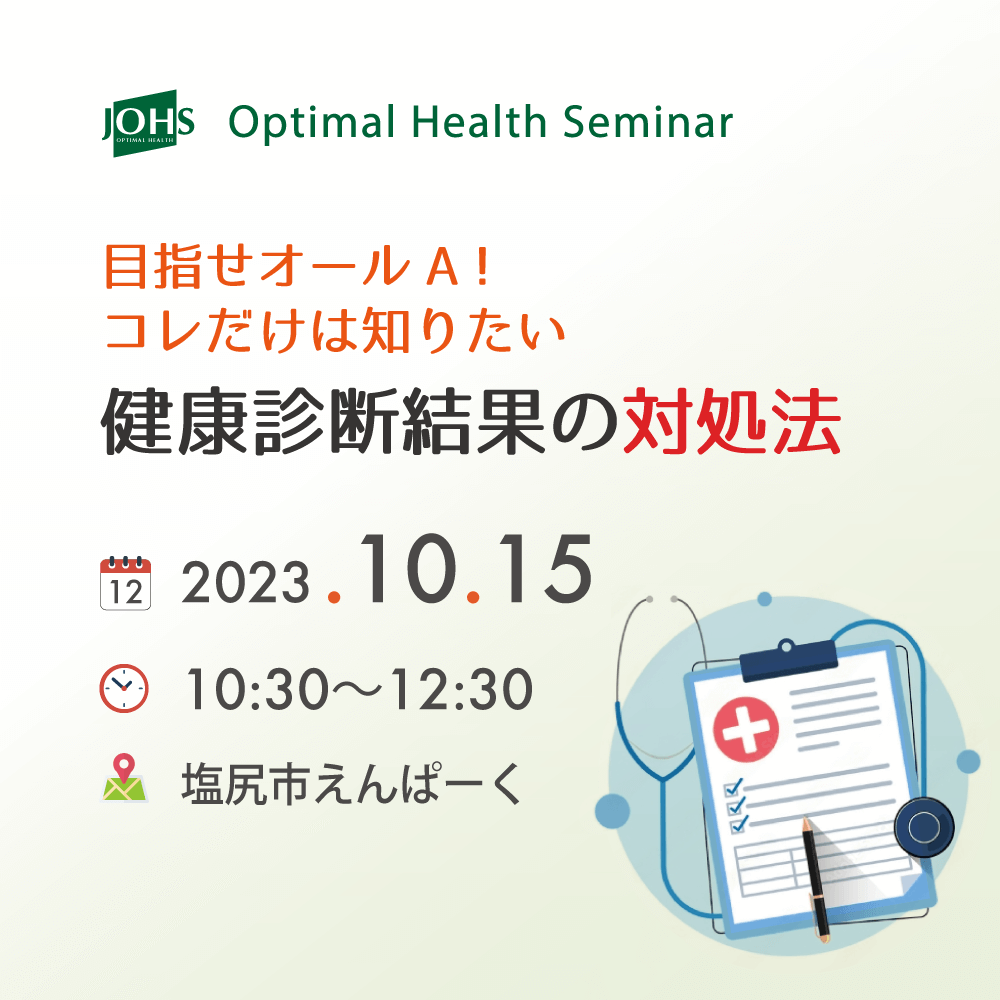 JOHS
OPTIMAL HEALTH
Optimal Health Seminar

目指せオールA！
コレだけは知りたい
健康診断結果の対処法

12
2023.10.15

10:30～12:30

塩尻市えんぱーく